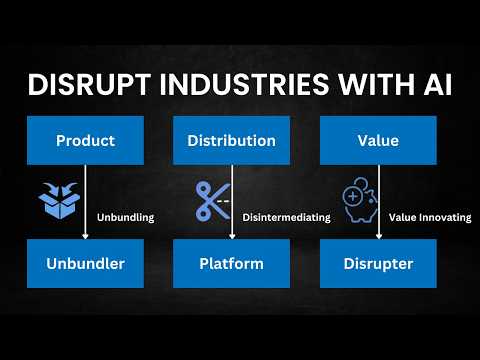 DISRUPT INDUSTRIES WITH AI

Product

Unbundling

Unbundler

Distribution

Disintermediating

Platform

Value

Value Innovating

Disrupter